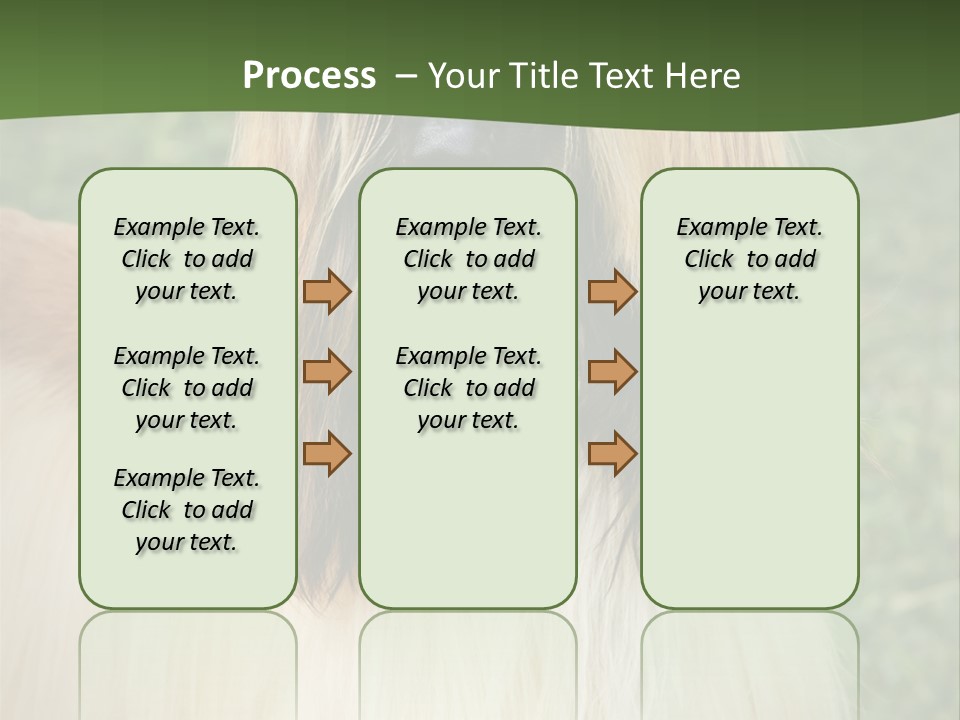 Process – Your Title Text Here

Example Text. Click to add your text.

Example Text. Click to add your text.

Example Text. Click to add your text.

Example Text. Click to add your text.

Example Text. Click to add your text.

Example Text. Click to add your text.